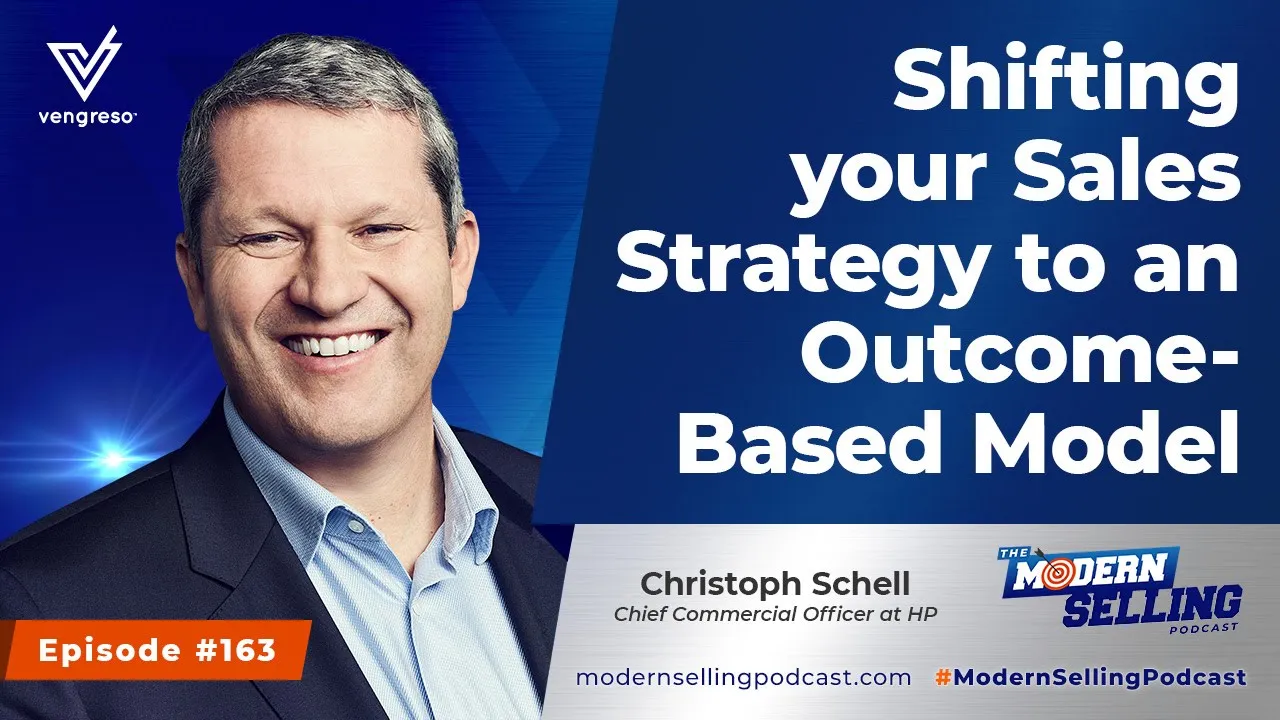 vengreso

Shifting your Sales Strategy to an Outcome-Based Model

Christoph Schell
Chief Commercial Officer at HP

THE MODERN SELLING PODCAST

Episode #163

modernsellingpodcast.com #ModernSellingPodcast